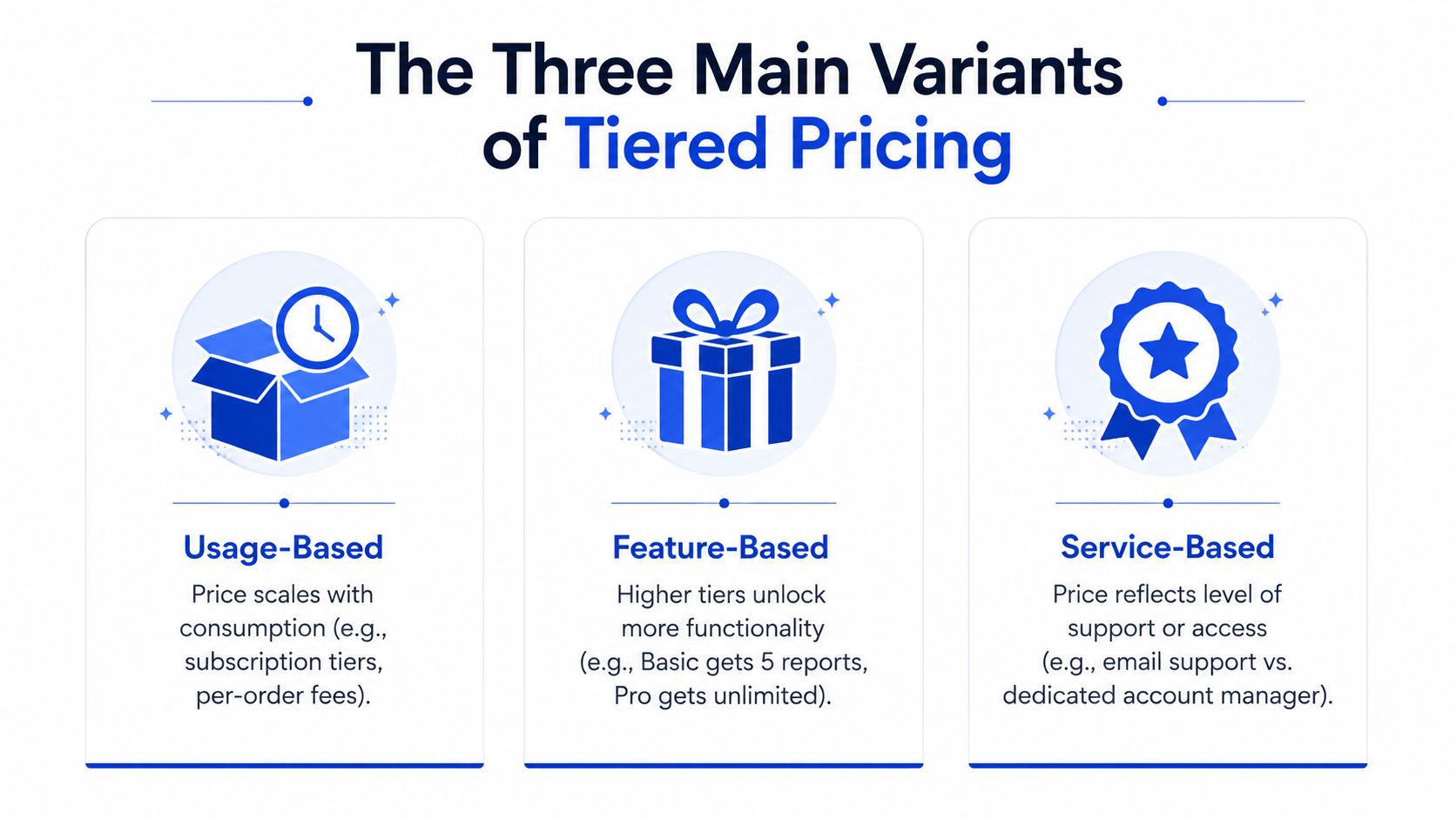 The Three Main Variants of Tiered Pricing

Usage-Based

Price scales with consumption (e.g., subscription tiers, per-order fees).

Feature-Based

Higher tiers unlock more functionality (e.g., Basic gets 5 reports, Pro gets unlimited).

Service-Based

Price reflects level of support or access (e.g., email support vs. dedicated account manager).